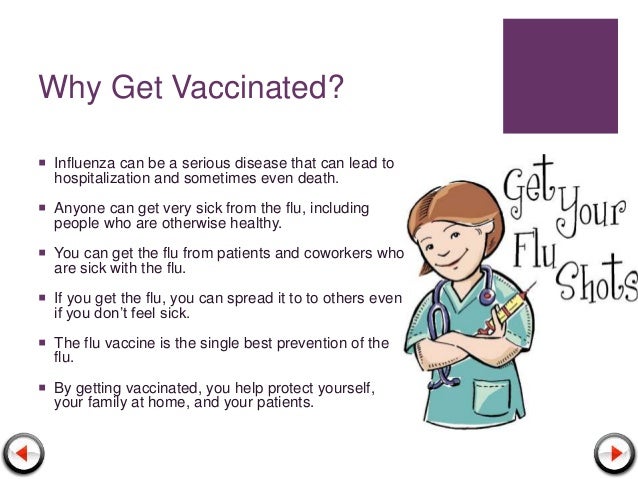 Why Get Vaccinated?

▪ Influenza can be a serious disease that can lead to hospitalization and sometimes even death.

▪ Anyone can get very sick from the flu, including people who are otherwise healthy.

▪ You can get the flu from patients and coworkers who are sick with the flu.

▪ If you get the flu, you can spread it to to others even if you don't feel sick.

▪ The flu vaccine is the single best prevention of the flu.

▪ By getting vaccinated, you help protect yourself, your family at home, and your patients.

Get Your Flu Shots